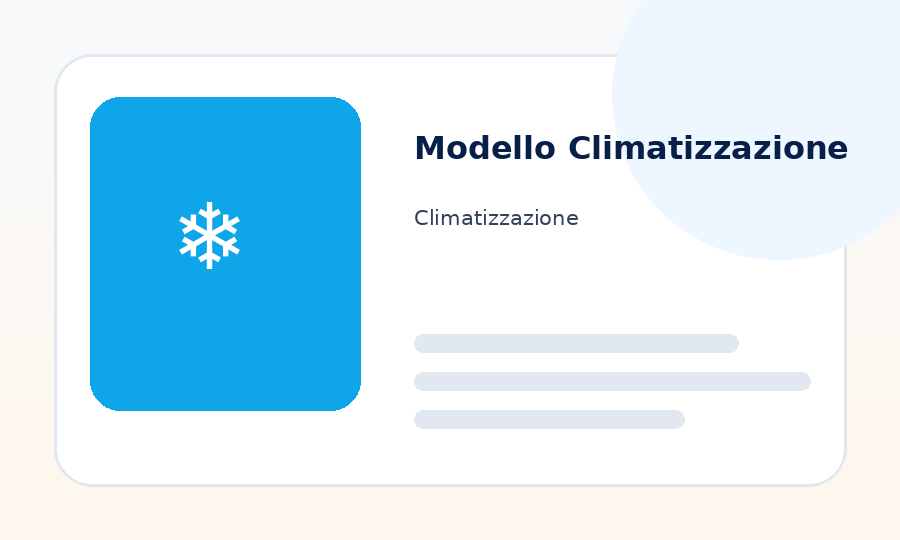 Modello Climatizzazione

Climatizzazione